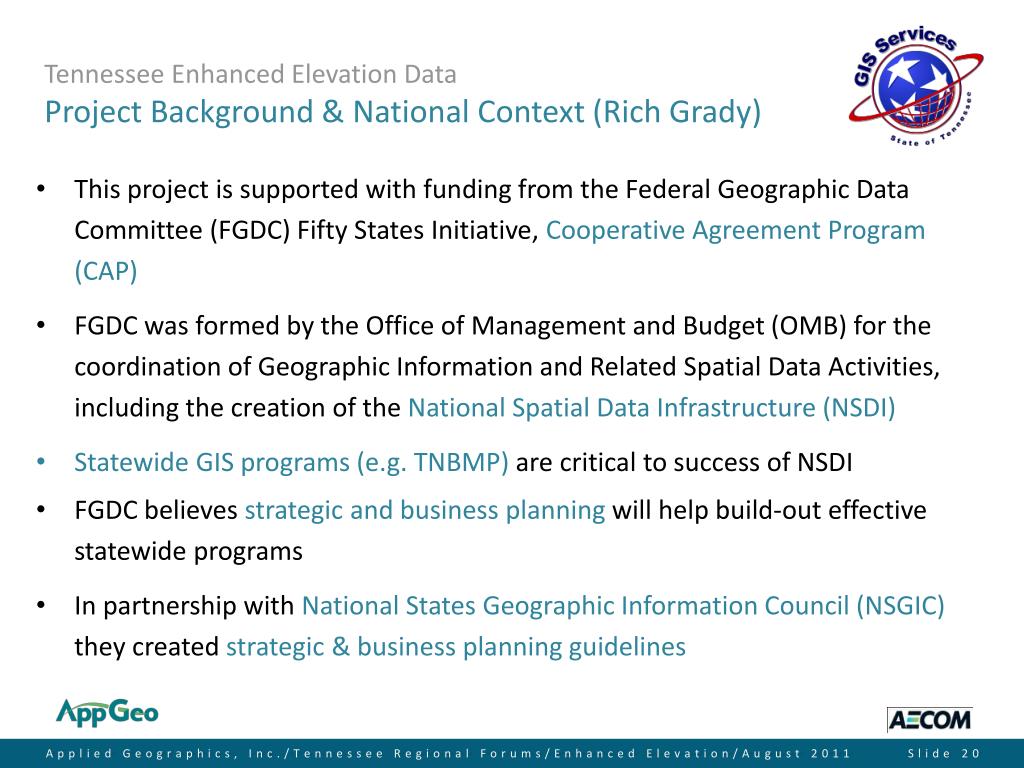 Tennessee Enhanced Elevation Data
Project Background & National Context (Rich Grady)

GIS Services
State of Tennessee

• This project is supported with funding from the Federal Geographic Data Committee (FGDC) Fifty States Initiative, Cooperative Agreement Program (CAP)

• FGDC was formed by the Office of Management and Budget (OMB) for the coordination of Geographic Information and Related Spatial Data Activities, including the creation of the National Spatial Data Infrastructure (NSDI)

• Statewide GIS programs (e.g. TNBMP) are critical to success of NSDI

• FGDC believes strategic and business planning will help build-out effective statewide programs

• In partnership with National States Geographic Information Council (NSGIC) they created strategic & business planning guidelines

AppGeo

AECOM

Applied Geographics, Inc./Tennessee Regional Forums/Enhanced Elevation/August 2011 Slide 20